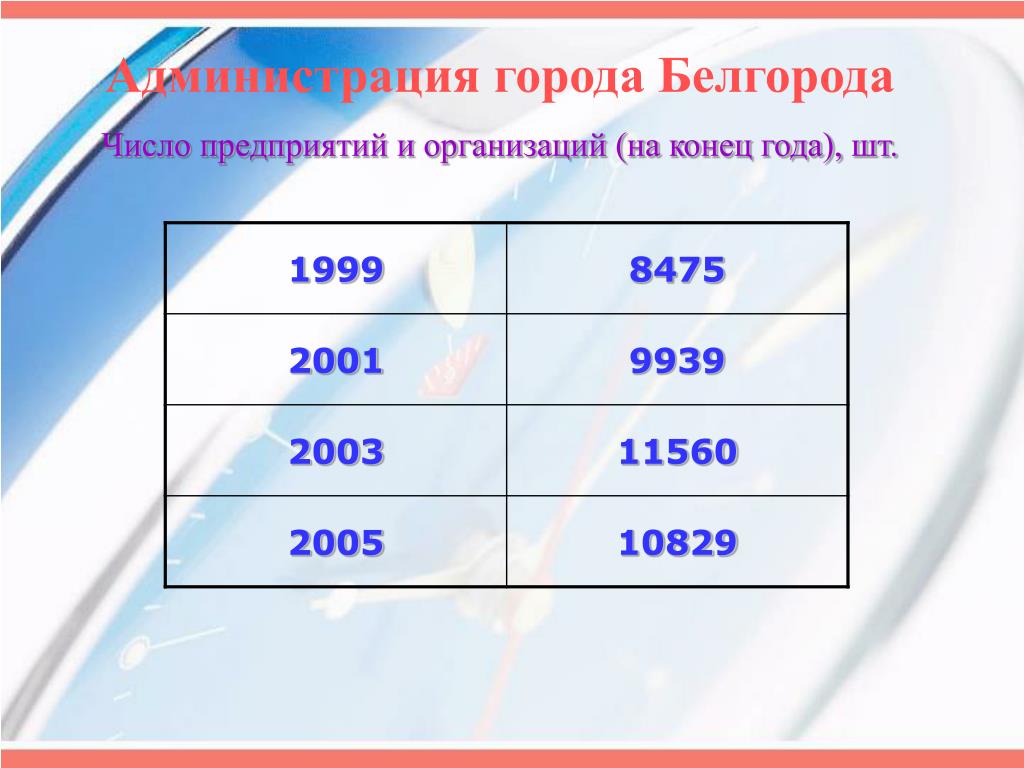 Администрация города Белгорода

Число предприятий и организаций (на конец года), шт.

| 1999 | 8475 |
|---|---|
| 2001 | 9939 |
| 2003 | 11560 |
| 2005 | 10829 |